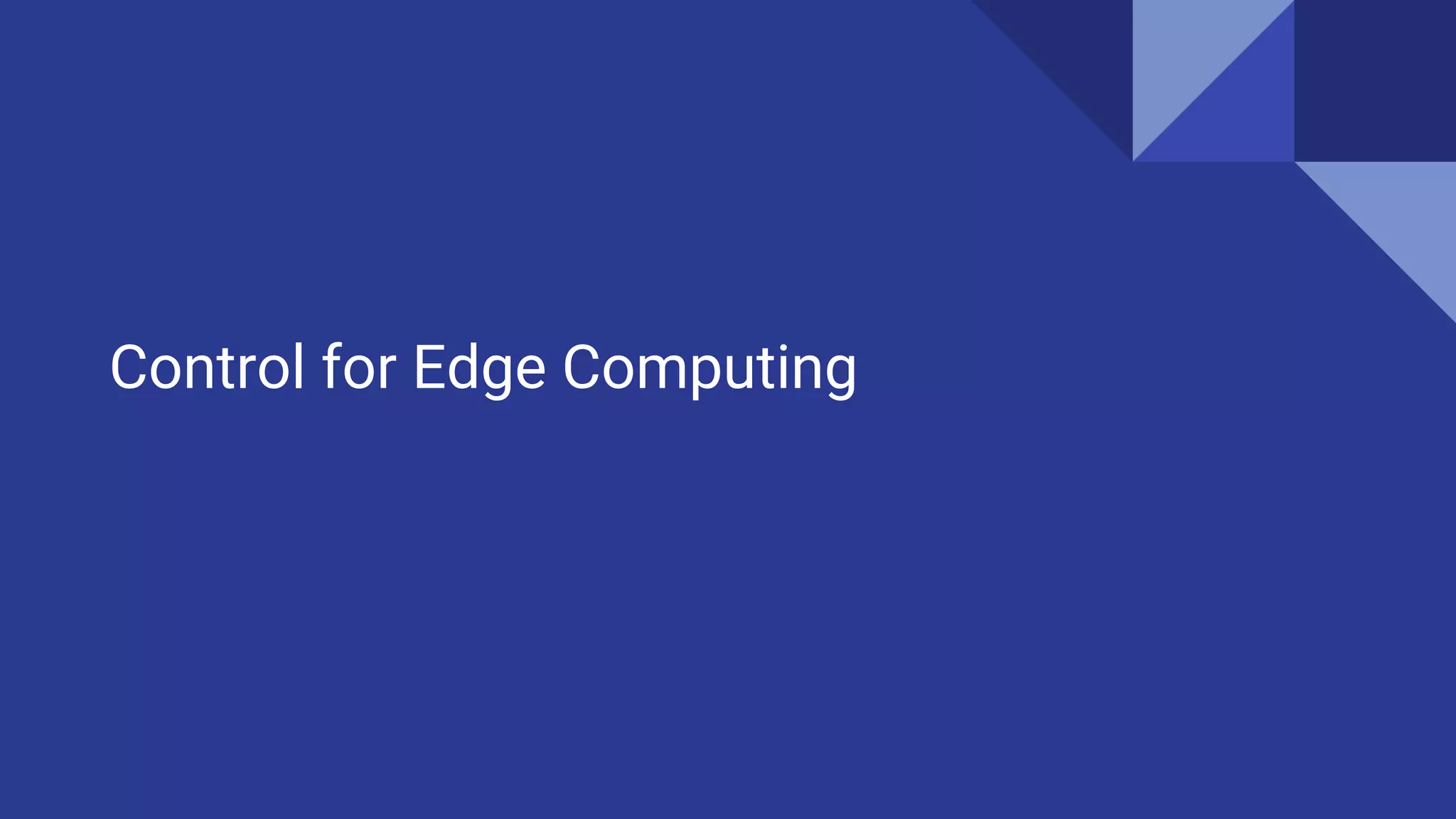 Control for Edge Computing